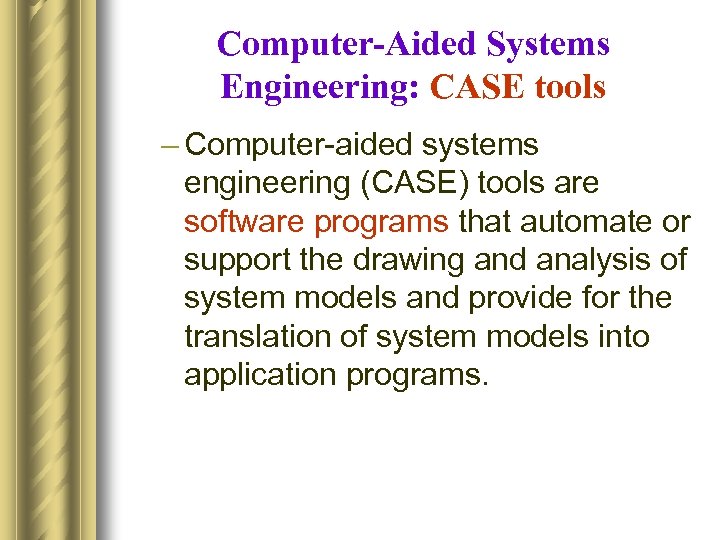 Computer-Aided Systems Engineering: CASE tools

– Computer-aided systems engineering (CASE) tools are software programs that automate or support the drawing and analysis of system models and provide for the translation of system models into application programs.